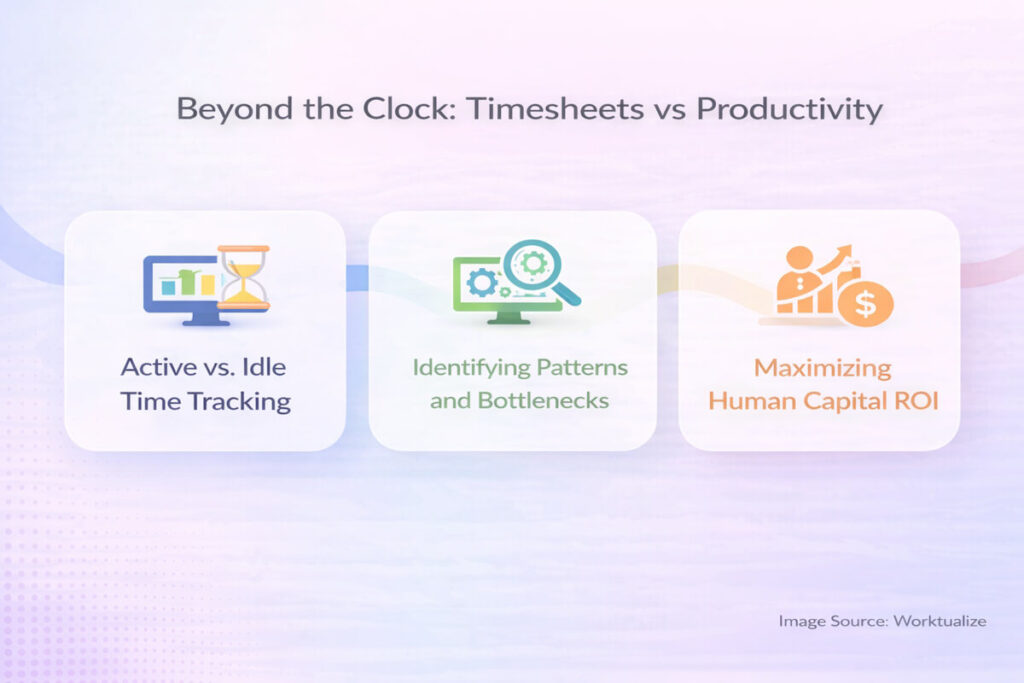 Beyond the Clock: Timesheets vs Productivity

Active vs. Idle Time Tracking

Identifying Patterns and Bottlenecks

Maximizing Human Capital ROI

Image Source: Worktualize